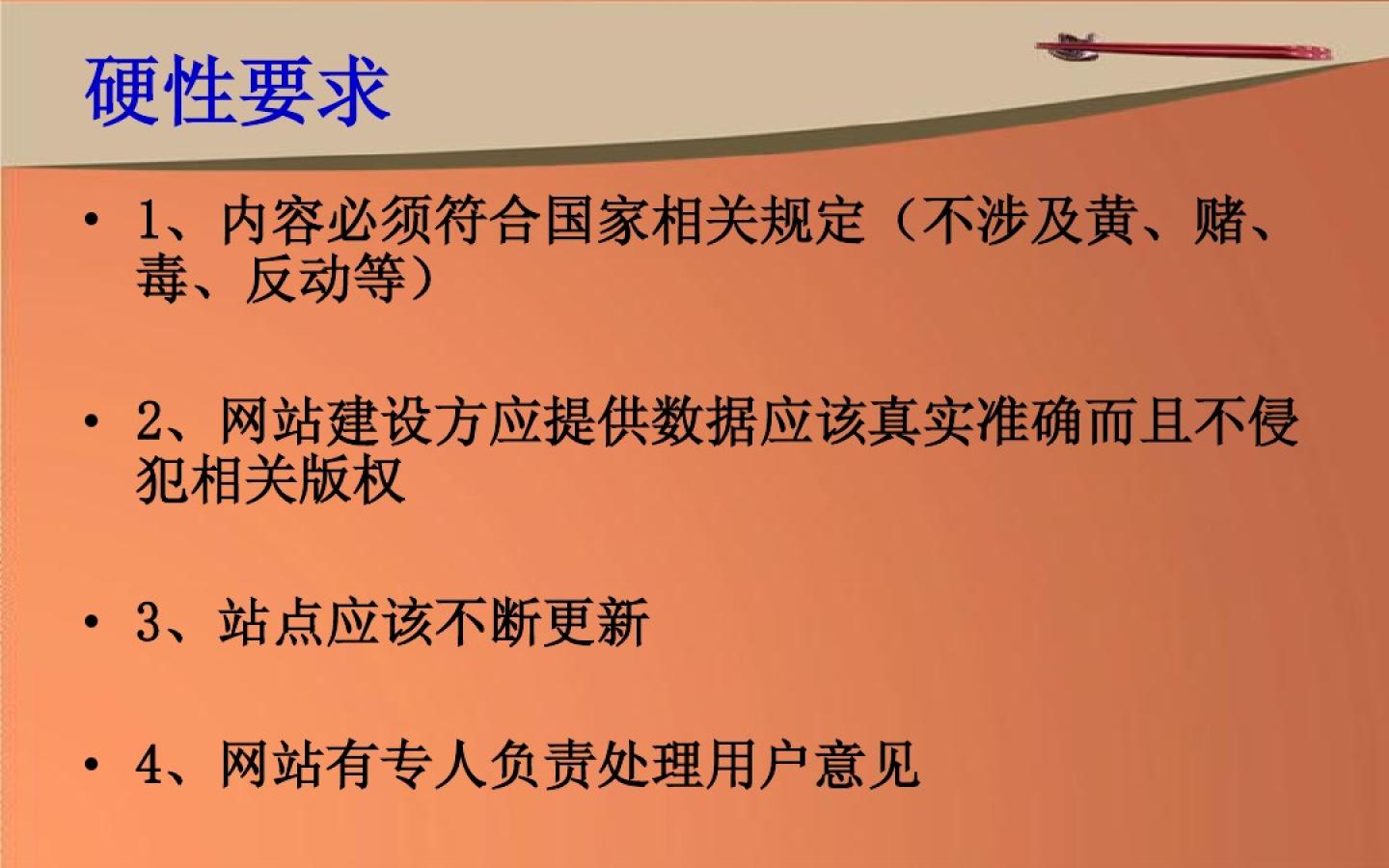 硬性要求

• 1、内容必须符合国家相关规定（不涉及黄、赌、毒、反动等）

• 2、网站建设方应提供数据应该真实准确而且不侵犯相关版权

• 3、站点应该不断更新

• 4、网站有专人负责处理用户意见